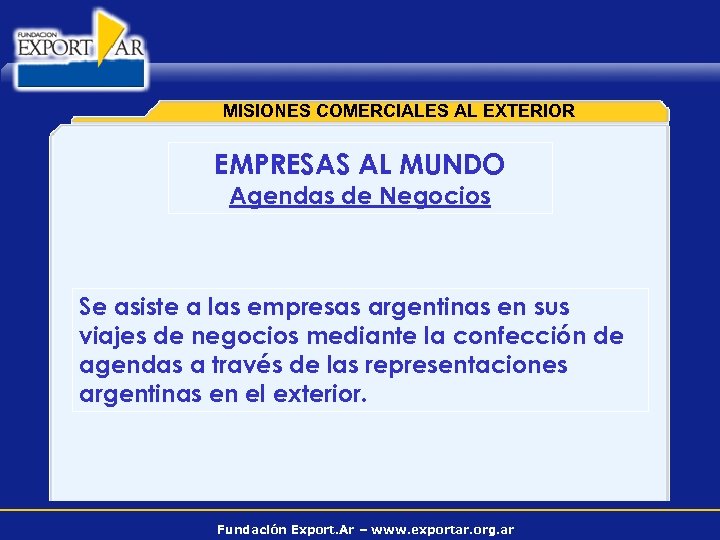 FUNDACION EXPORT AR

MISIONES COMERCIALES AL EXTERIOR

EMPRESAS AL MUNDO
Agendas de Negocios

Se asiste a las empresas argentinas en sus viajes de negocios mediante la confección de agendas a través de las representaciones argentinas en el exterior.

Fundación Export.Ar – www.exportar.org.ar